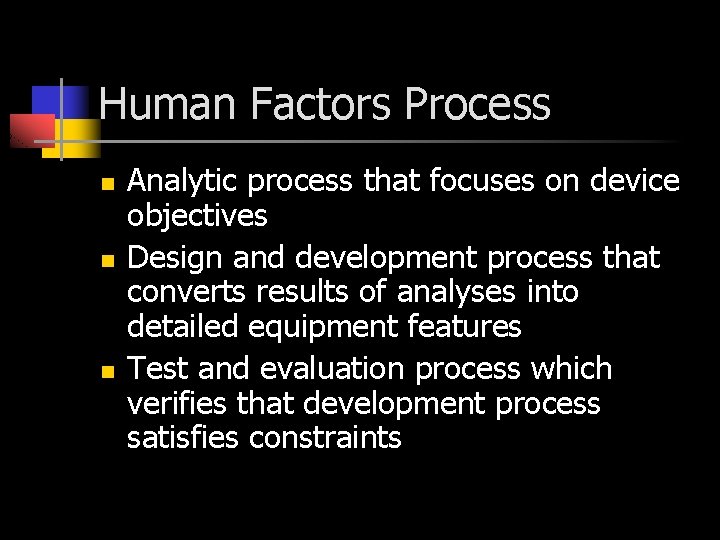 Human Factors Process

- Analytic process that focuses on device objectives
- Design and development process that converts results of analyses into detailed equipment features
- Test and evaluation process which verifies that development process satisfies constraints